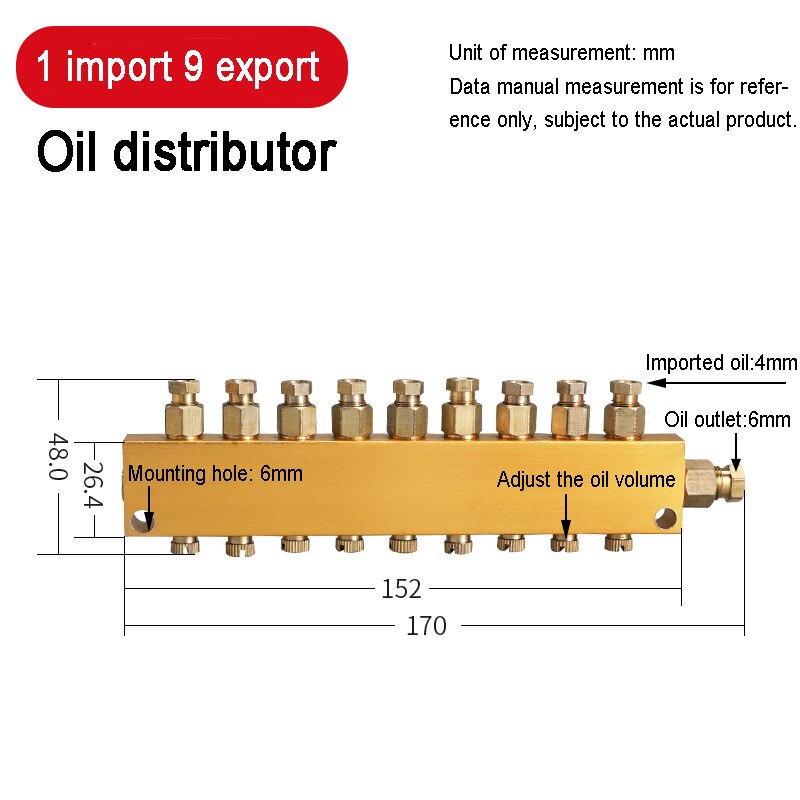 1 import 9 export

Oil distributor

Unit of measurement: mm
Data manual measurement is for reference only, subject to the actual product.

Imported oil:4mm

Oil outlet:6mm

48.0

26.4

Mounting hole: 6mm

Adjust the oil volume

152

170